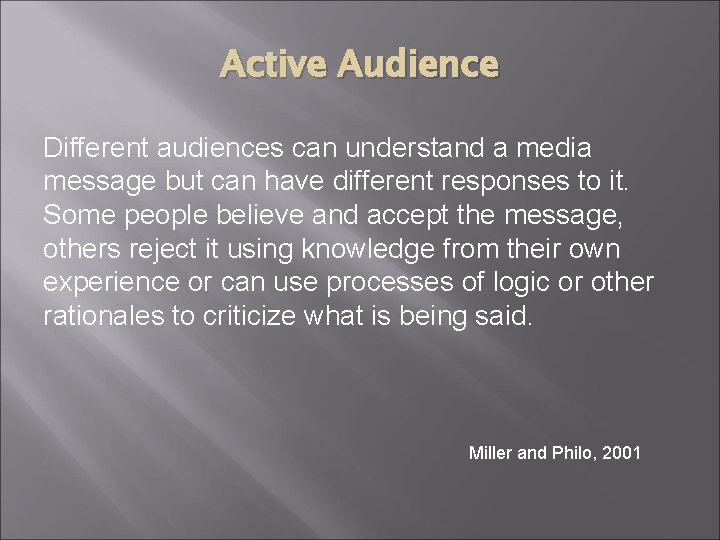 Active Audience

Different audiences can understand a media message but can have different responses to it. Some people believe and accept the message, others reject it using knowledge from their own experience or can use processes of logic or other rationales to criticize what is being said.

Miller and Philo, 2001